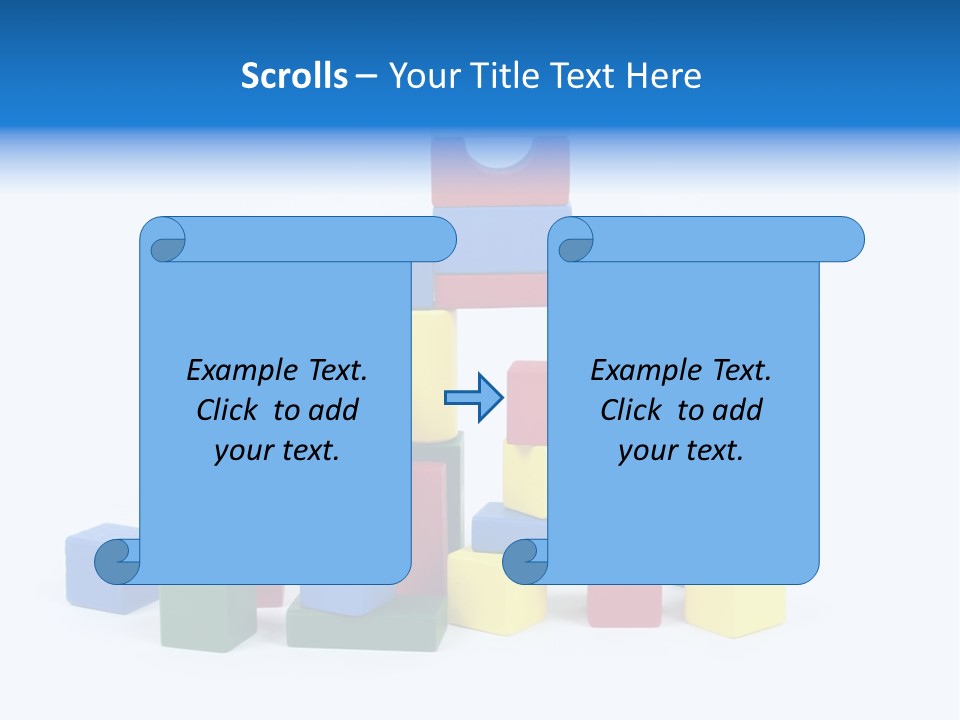 Scrolls – Your Title Text Here

Example Text.
Click to add
your text.

Example Text.
Click to add
your text.